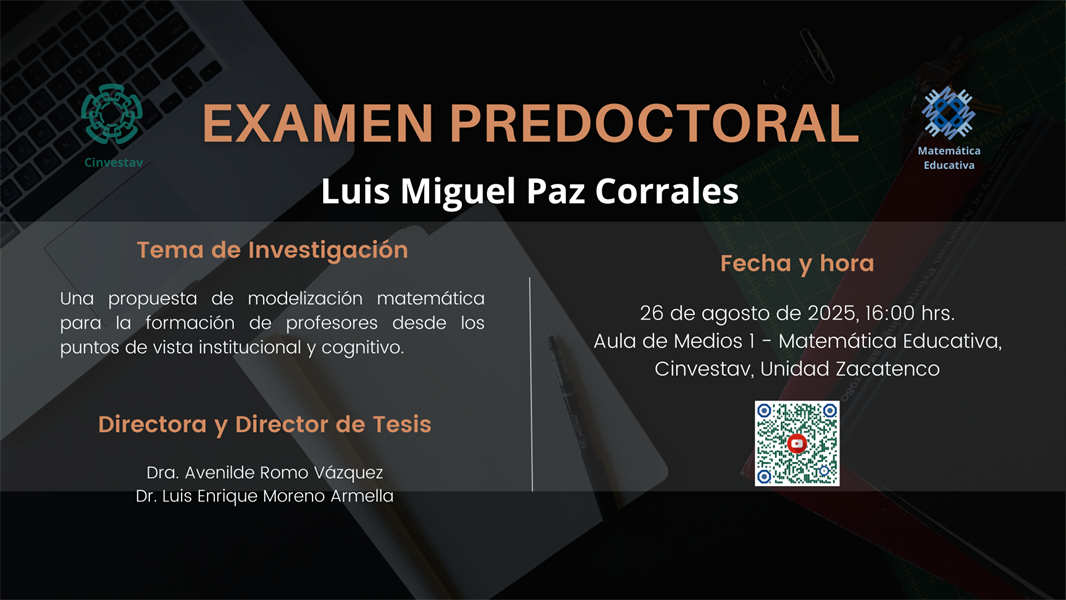 Cinvestav

EXAMEN PREDOCTORAL

Matemática Educativa

Luis Miguel Paz Corrales

Tema de Investigación

Una propuesta de modelización matemática para la formación de profesores desde los puntos de vista institucional y cognitivo.

Directora y Director de Tesis

Dra. Avenilde Romo Vázquez
Dr. Luis Enrique Moreno Armella

Fecha y hora

26 de agosto de 2025, 16:00 hrs.
Aula de Medios 1 - Matemática Educativa, Cinvestav, Unidad Zacatenco